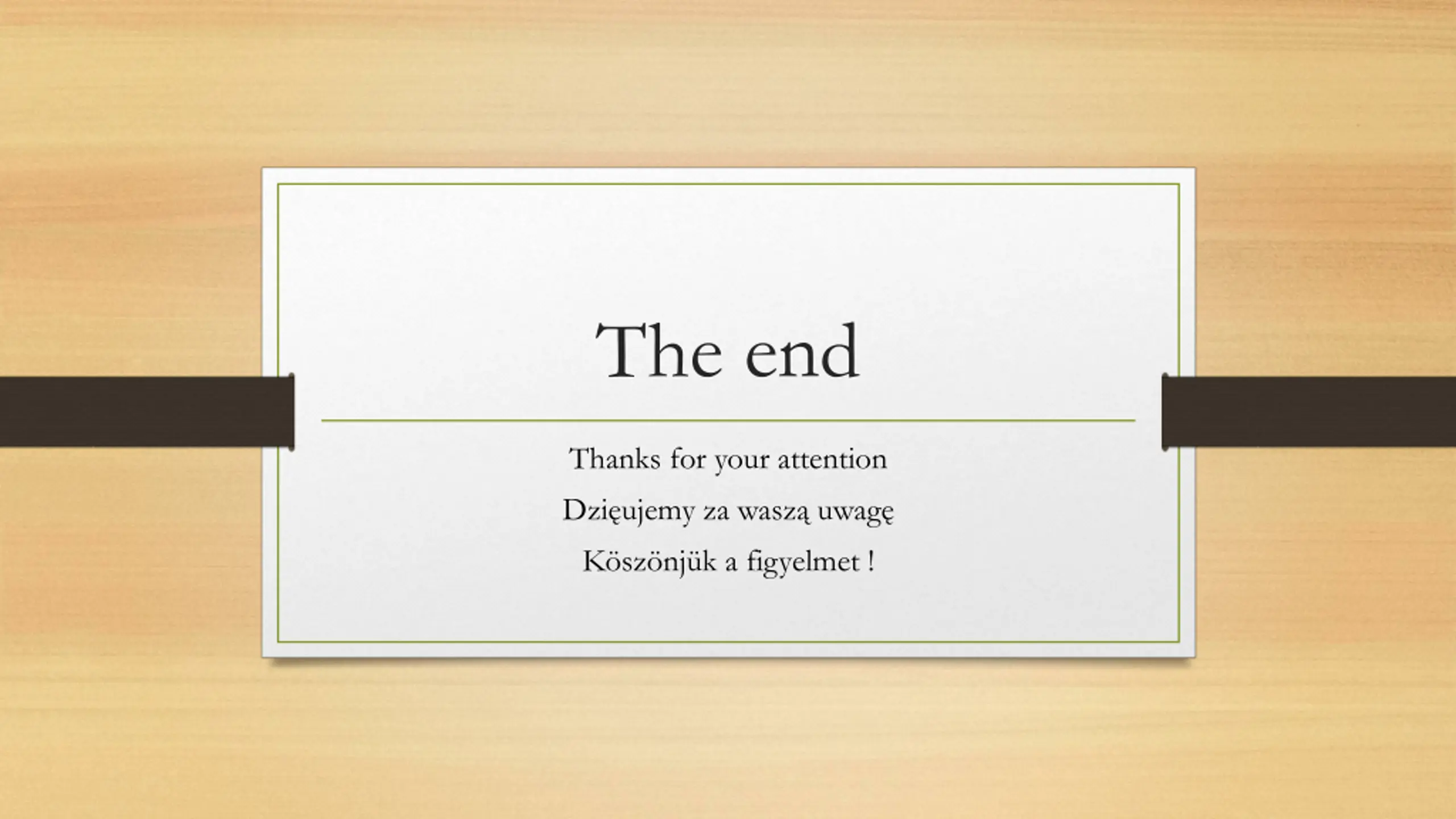 The end

Thanks for your attention

Dzięujemy za waszą uwagę

Köszönjük a figyelmet !